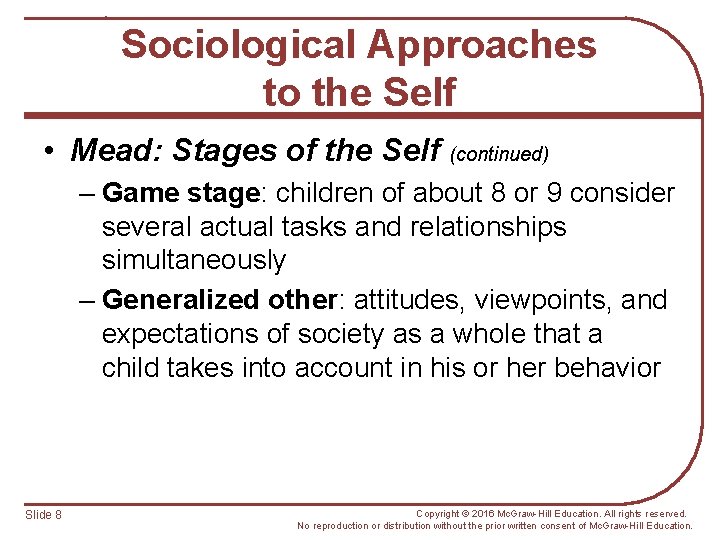 Sociological Approaches to the Self

• Mead: Stages of the Self (continued)

– Game stage: children of about 8 or 9 consider several actual tasks and relationships simultaneously

– Generalized other: attitudes, viewpoints, and expectations of society as a whole that a child takes into account in his or her behavior

Slide 8

Copyright © 2016 McGraw-Hill Education. All rights reserved. No reproduction or distribution without the prior written consent of McGraw-Hill Education.